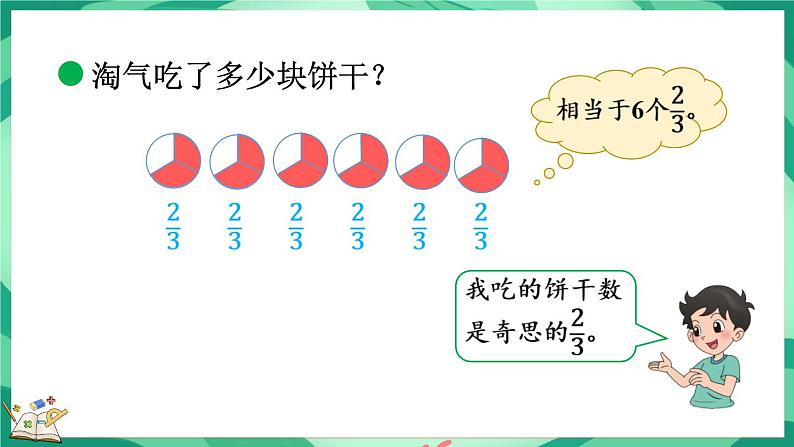 淘气吃了多少块饼干？

相当于6个$\frac{2}{3}$。

$\frac{2}{3}$ $\frac{2}{3}$ $\frac{2}{3}$ $\frac{2}{3}$ $\frac{2}{3}$ $\frac{2}{3}$

我吃的饼干数是奇思的$\frac{2}{3}$。